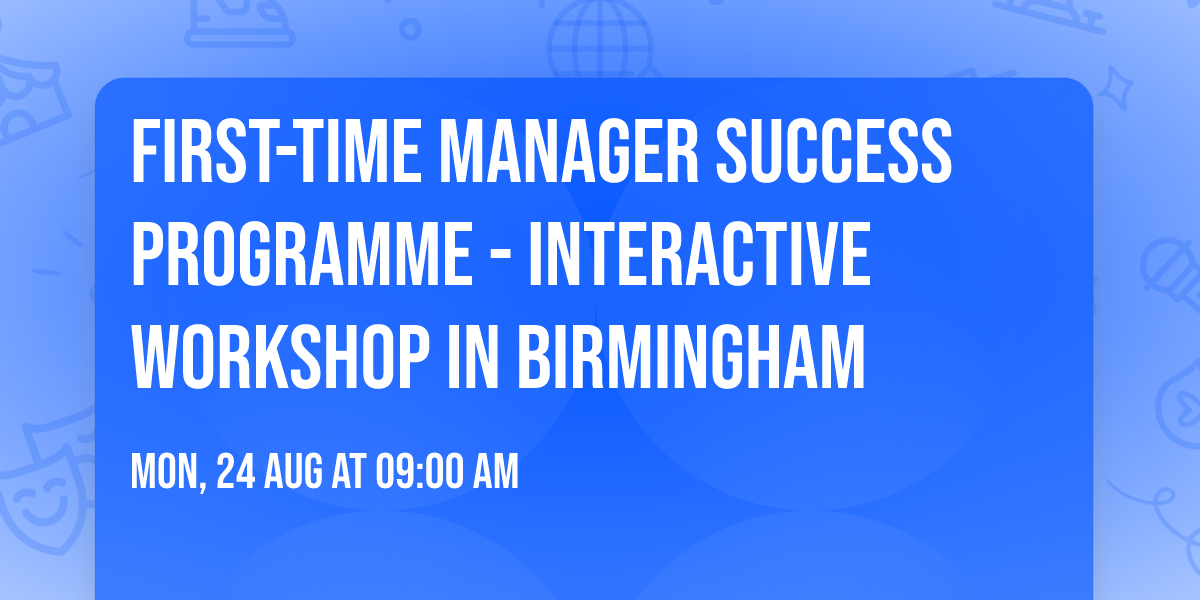 FIRST-TIME MANAGER SUCCESS PROGRAMME - INTERACTIVE WORKSHOP IN BIRMINGHAM

MON, 24 AUG AT 09:00 AM